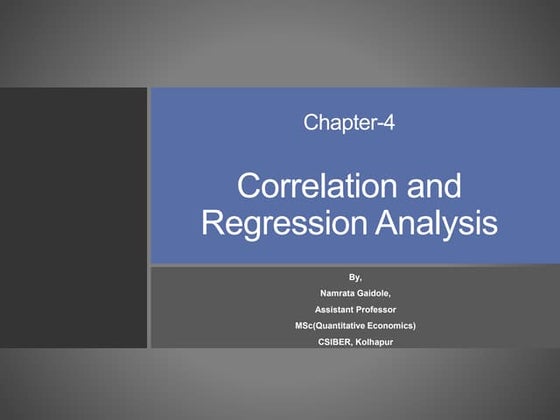 Chapter-4

Correlation and Regression Analysis

By,
Namrata Gaidole,
Assistant Professor
MSc(Quantitative Economics)
CSIBER, Kolhapur